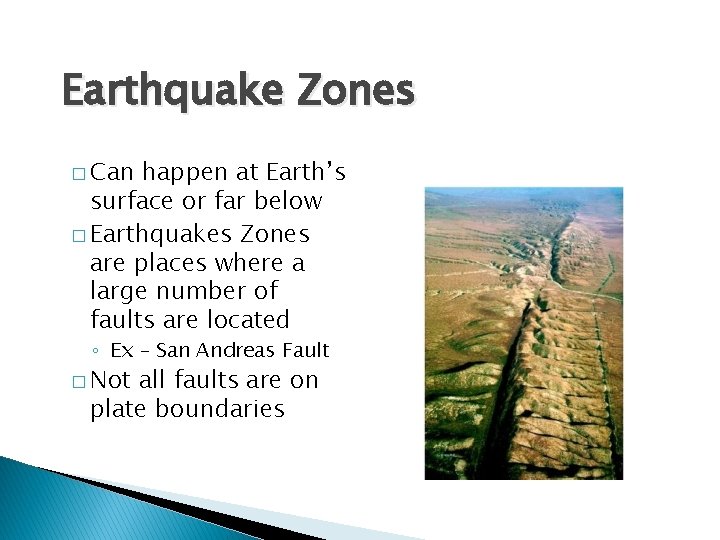 Earthquake Zones

□ Can happen at Earth's surface or far below

□ Earthquakes Zones are places where a large number of faults are located

◦ Ex – San Andreas Fault

□ Not all faults are on plate boundaries